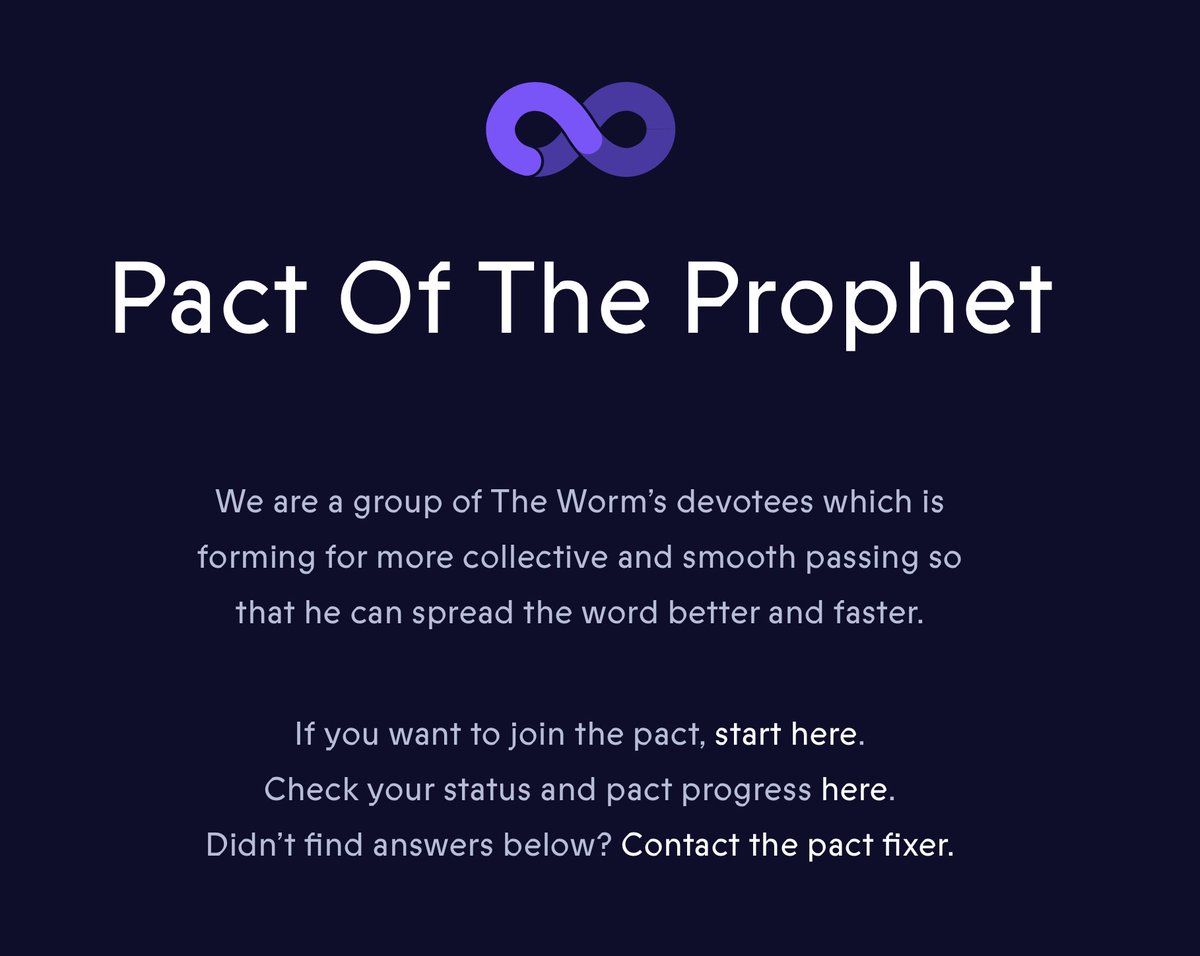 Pact Of The Prophet

We are a group of The Worm’s devotees which is forming for more collective and smooth passing so that he can spread the word better and faster.

If you want to join the pact, start here.
Check your status and pact progress here.
Didn’t find answers below? Contact the pact fixer.